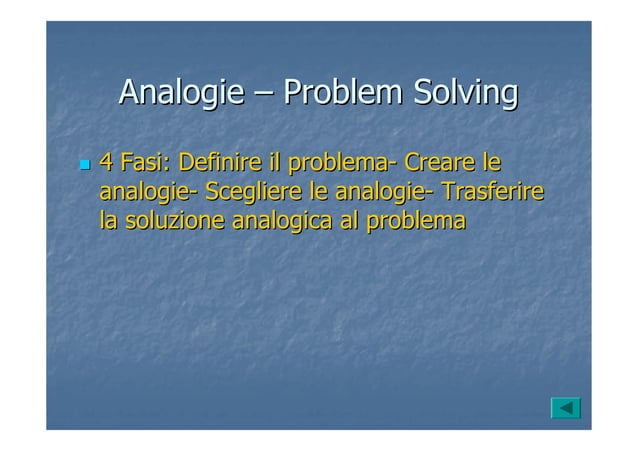 Analogie – Problem Solving

4 Fasi: Definire il problema- Creare le analogie- Scegliere le analogie- Trasferire la soluzione analogica al problema